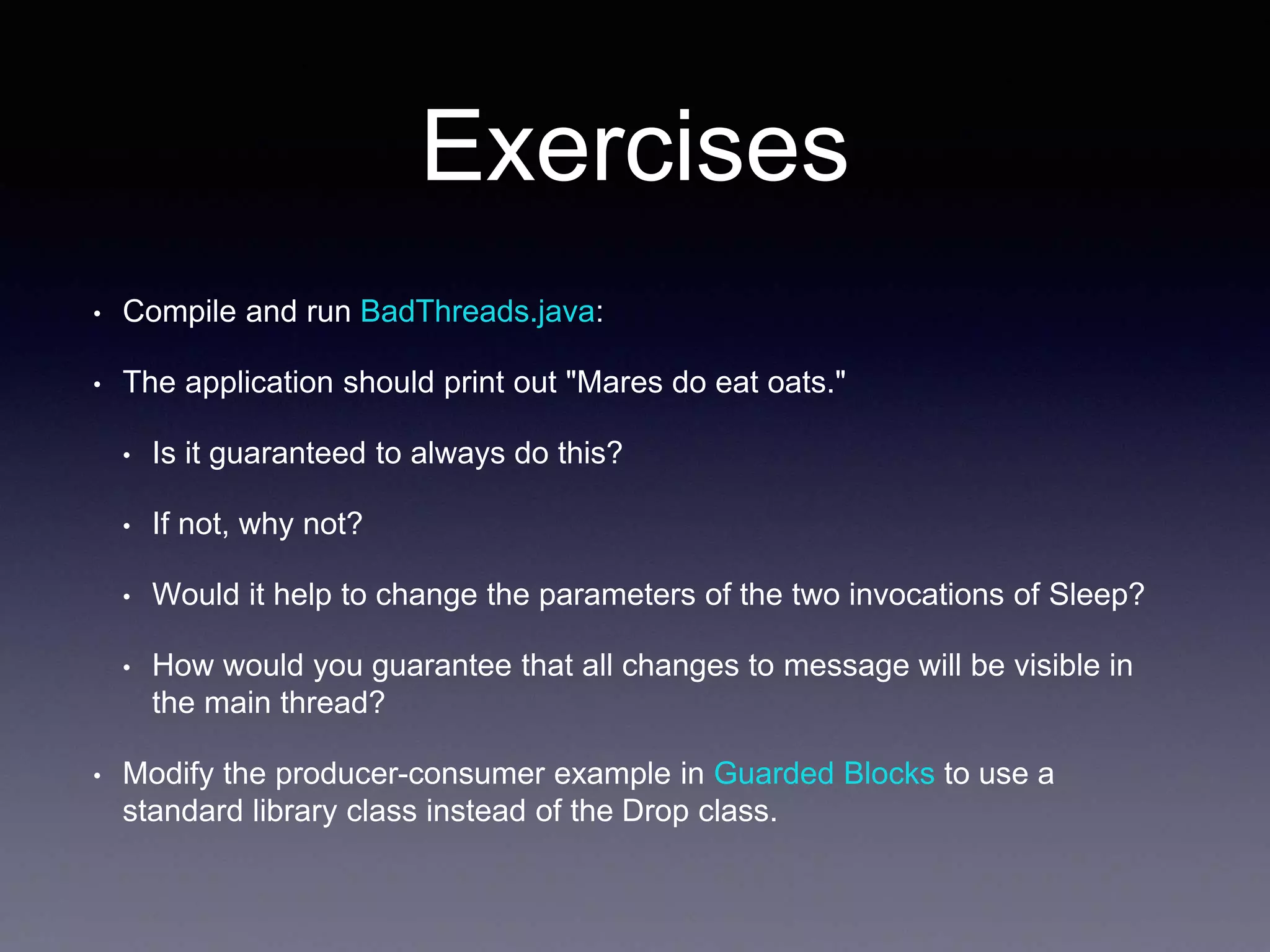 Exercises

• Compile and run BadThreads.java:

• The application should print out "Mares do eat oats."

• Is it guaranteed to always do this?

• If not, why not?

• Would it help to change the parameters of the two invocations of Sleep?

• How would you guarantee that all changes to message will be visible in the main thread?

• Modify the producer-consumer example in Guarded Blocks to use a standard library class instead of the Drop class.